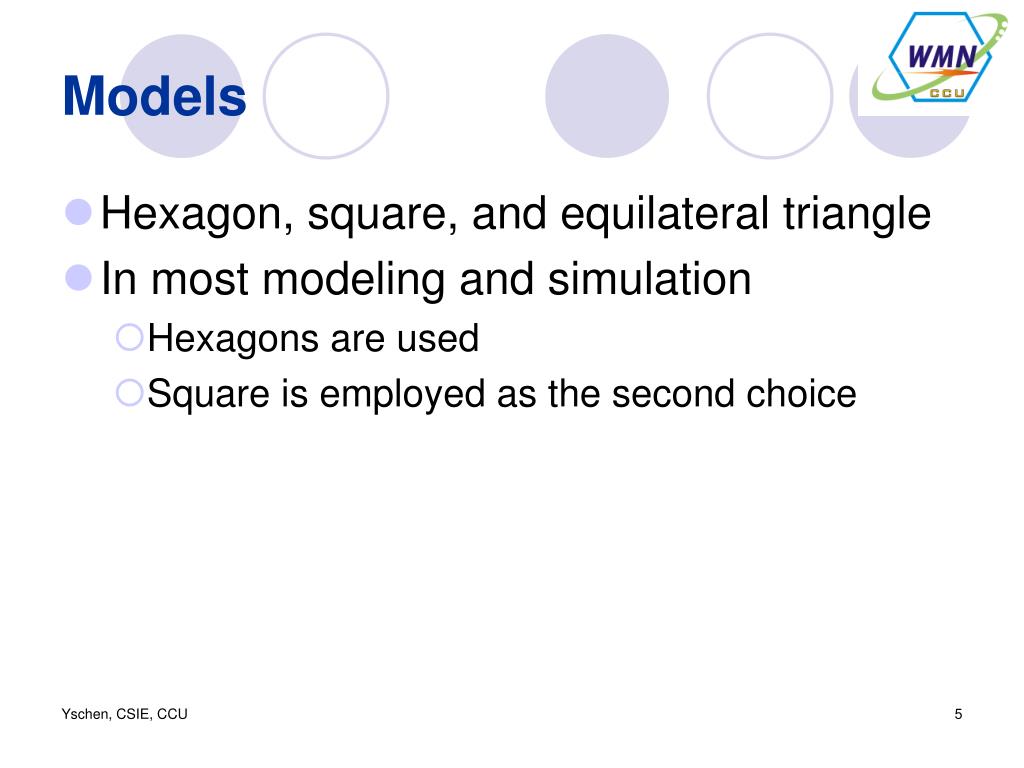 Models

WMN
CCU

Hexagon, square, and equilateral triangle

In most modeling and simulation

Hexagons are used

Square is employed as the second choice

Yschen, CSIE, CCU

5